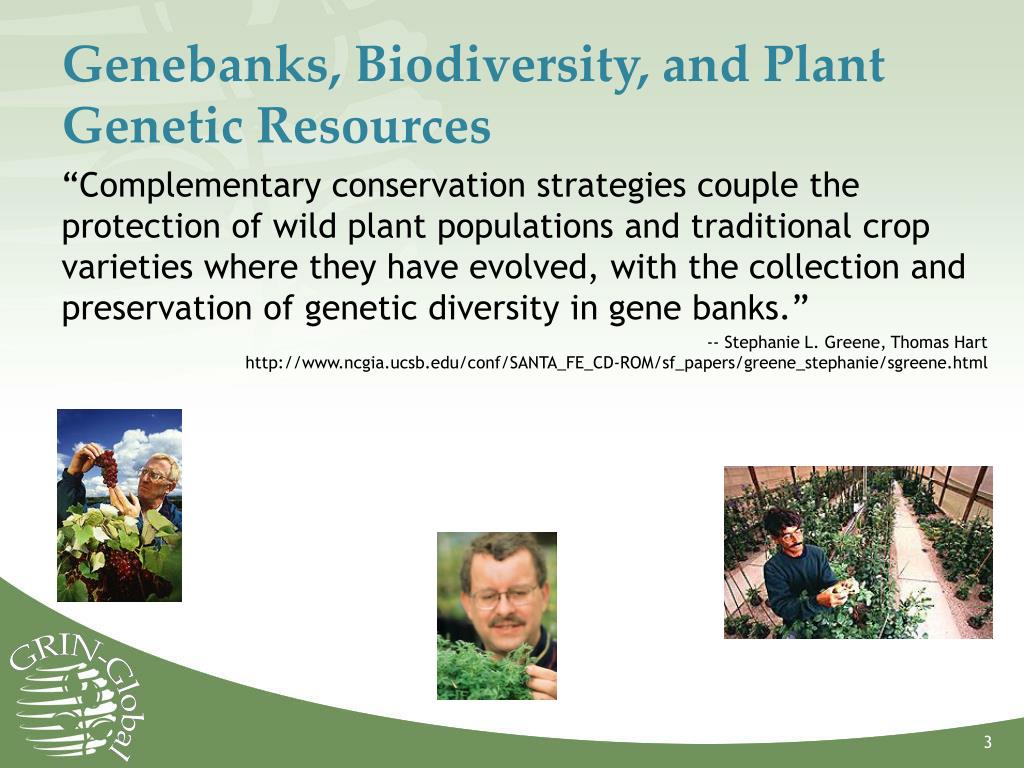 Genebanks, Biodiversity, and Plant Genetic Resources

“Complementary conservation strategies couple the protection of wild plant populations and traditional crop varieties where they have evolved, with the collection and preservation of genetic diversity in gene banks.”

-- Stephanie L. Greene, Thomas Hart
http://www.ncgia.ucsb.edu/conf/SANTA_FE_CD-ROM/sf_papers/greene_stephanie/sgreene.html

GRIN-Global

3